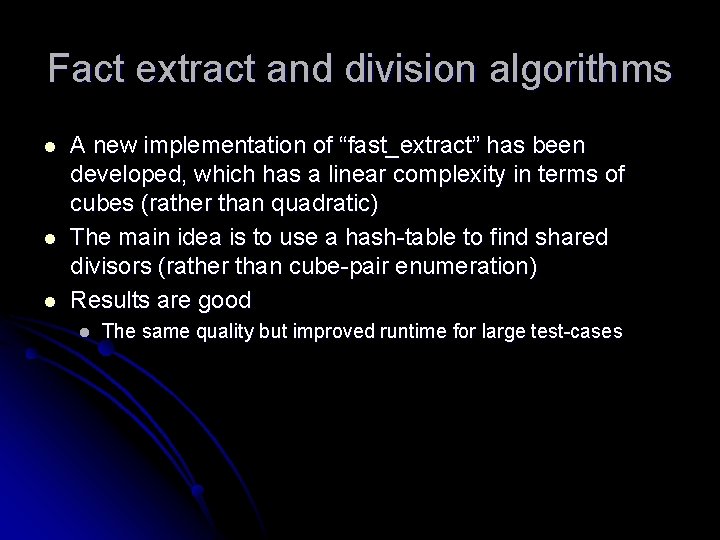 Fact extract and division algorithms

- A new implementation of “fast_extract” has been developed, which has a linear complexity in terms of cubes (rather than quadratic)
- The main idea is to use a hash-table to find shared divisors (rather than cube-pair enumeration)
- Results are good
  - The same quality but improved runtime for large test-cases